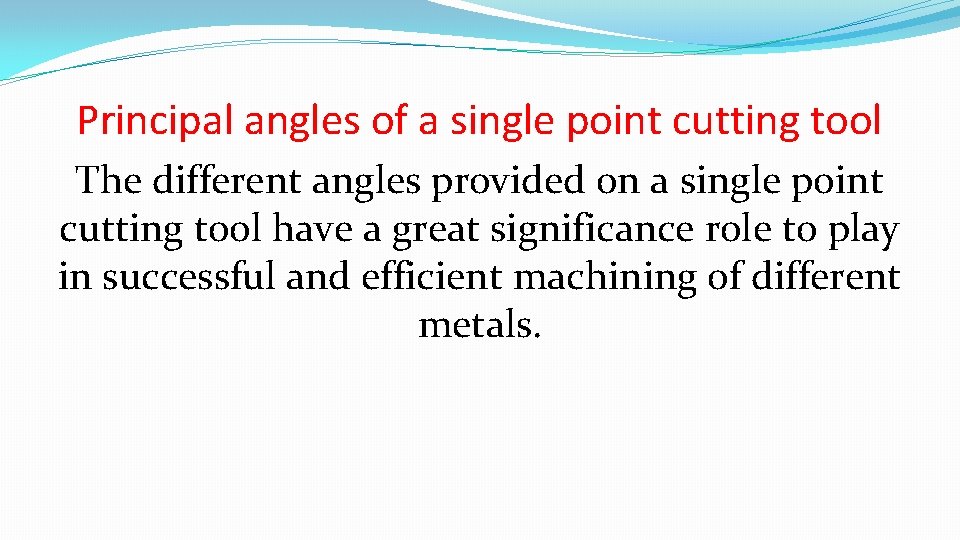 Principal angles of a single point cutting tool

The different angles provided on a single point cutting tool have a great significance role to play in successful and efficient machining of different metals.